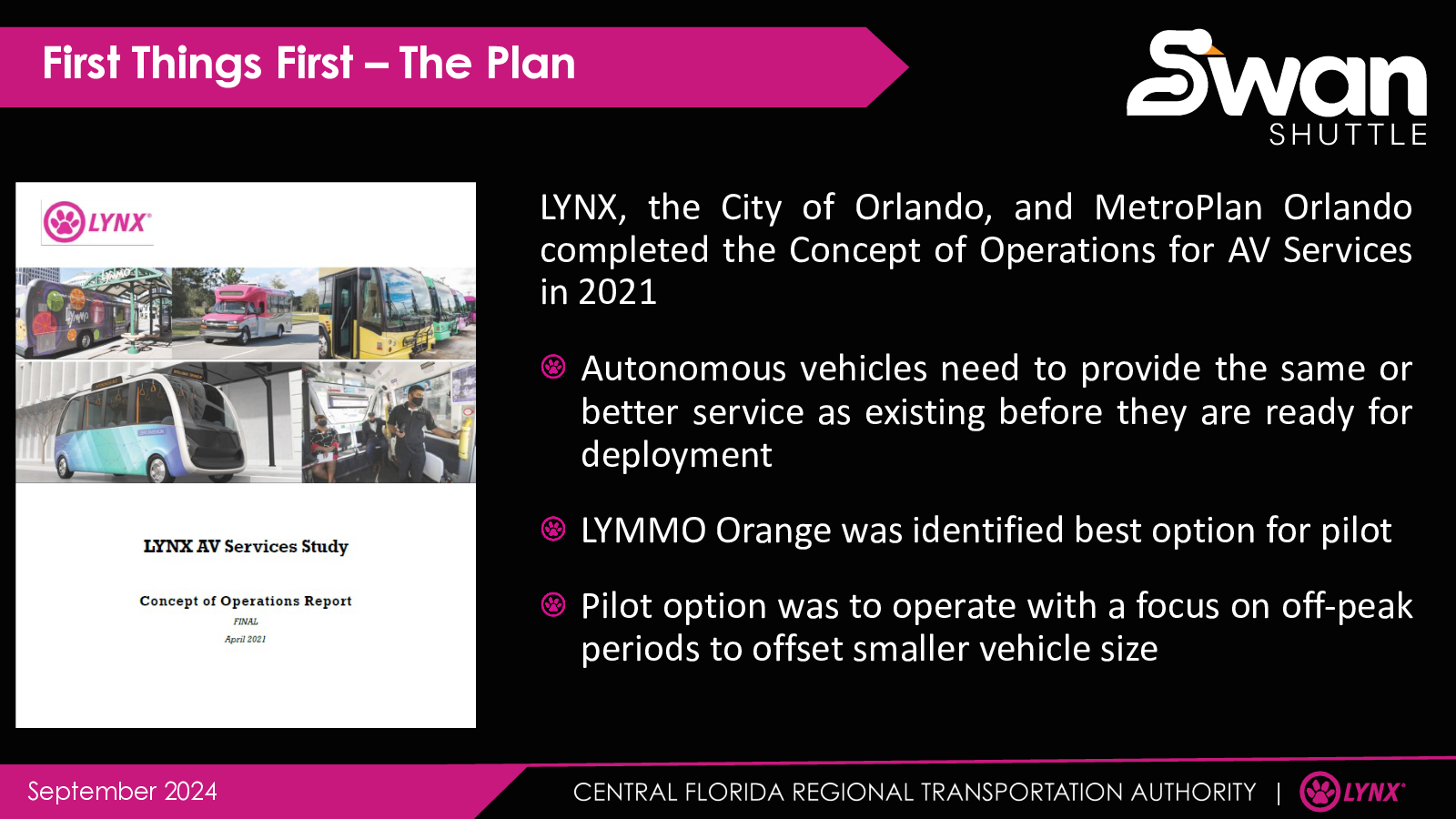 First Things First – The Plan

Swan
SHUTTLE

LYNX

LYNX AV Services Study

Concept of Operations Report
FINAL
April 2021

LYNX, the City of Orlando, and MetroPlan Orlando completed the Concept of Operations for AV Services in 2021

Autonomous vehicles need to provide the same or better service as existing before they are ready for deployment

LYMMO Orange was identified best option for pilot

Pilot option was to operate with a focus on off-peak periods to offset smaller vehicle size

September 2024

CENTRAL FLORIDA REGIONAL TRANSPORTATION AUTHORITY | LYNX